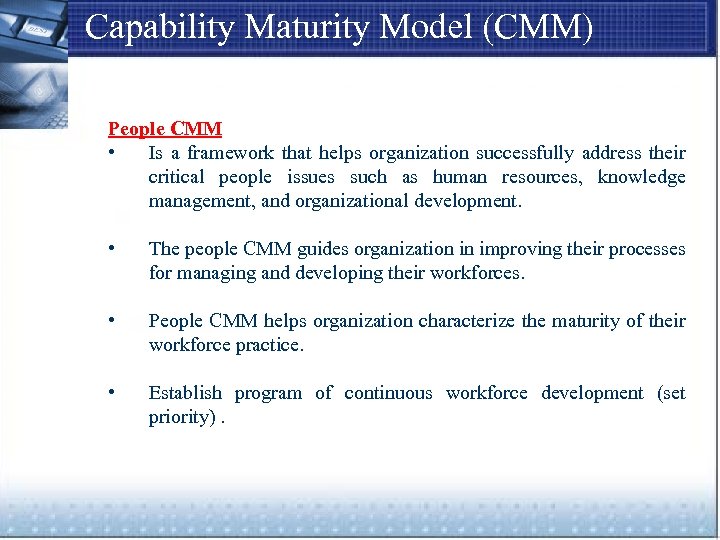 Capability Maturity Model (CMM)

People CMM

• Is a framework that helps organization successfully address their critical people issues such as human resources, knowledge management, and organizational development.

• The people CMM guides organization in improving their processes for managing and developing their workforces.

• People CMM helps organization characterize the maturity of their workforce practice.

• Establish program of continuous workforce development (set priority) .